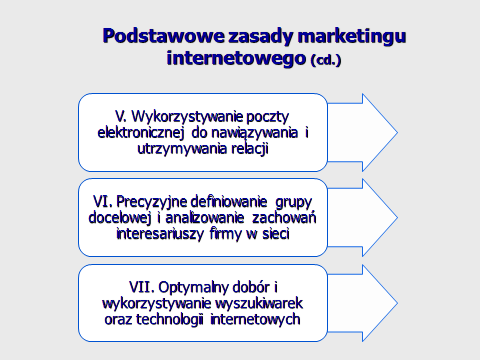 Podstawowe zasady marketingu internetowego (cd.)

V. Wykorzystywanie poczty elektronicznej do nawiązywania i utrzymywania relacji

VI. Precyzyjne definiowanie grupy docelowej i analizowanie zachowań interesariuszy firmy w sieci

VII. Optymalny dobór i wykorzystywanie wyszukiwarek oraz technologii internetowych